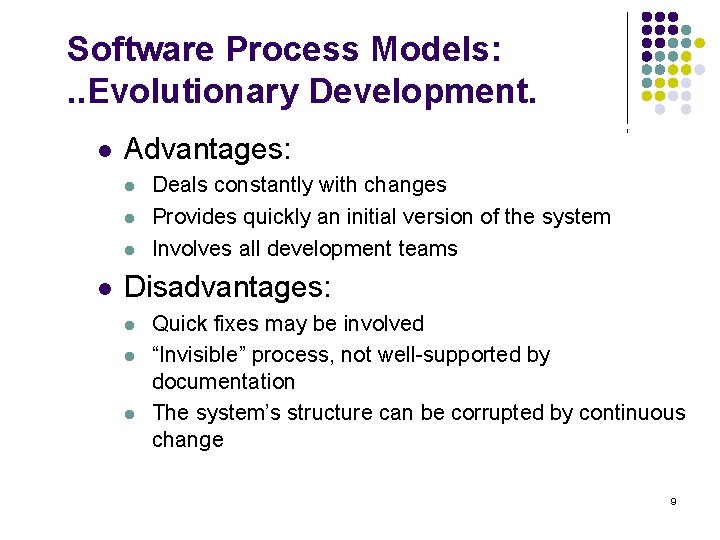 Software Process Models:
..Evolutionary Development.

- Advantages:
  - Deals constantly with changes
  - Provides quickly an initial version of the system
  - Involves all development teams
- Disadvantages:
  - Quick fixes may be involved
  - “Invisible” process, not well-supported by documentation
  - The system’s structure can be corrupted by continuous change

9